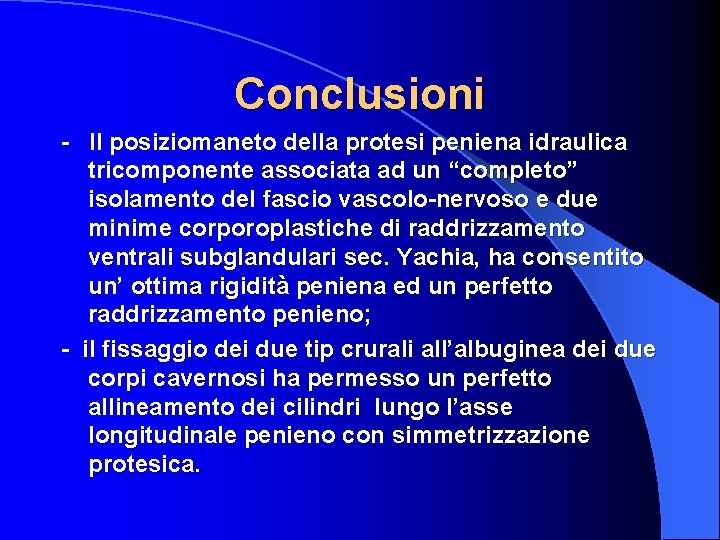 Conclusioni

- Il posiziomaneto della protesi peniena idraulica tricomponente associata ad un “completo” isolamento del fascio vascolo-nervoso e due minime corporoplastiche di raddrizzamento ventrali subglandulari sec. Yachia, ha consentito un’ ottima rigidità peniena ed un perfetto raddrizzamento penieno;

- il fissaggio dei due tip crurali all’albuginea dei due corpi cavernosi ha permesso un perfetto allineamento dei cilindri lungo l’asse longitudinale penieno con simmetrizzazione protesica.